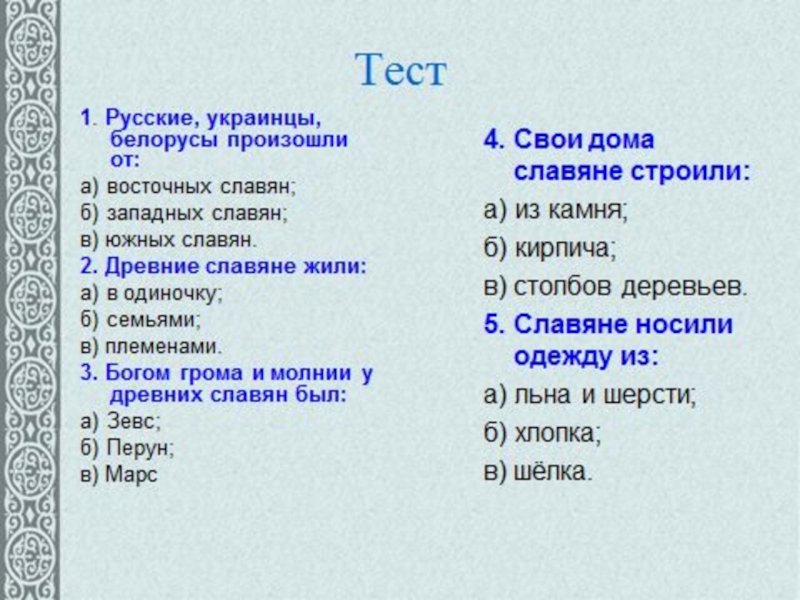 Тест

1. Русские, украинцы, белорусы произошли от:
а) восточных славян;
б) западных славян;
в) южных славян.
2. Древние славяне жили:
а) в одиночку;
б) семьями;
в) племенами.
3. Богом грома и молнии у древних славян был:
а) Зевс;
б) Перун;
в) Марс

4. Свои дома славяне строили:
а) из камня;
б) кирпича;
в) столбов деревьев.
5. Славяне носили одежду из:
а) льна и шерсти;
б) хлопка;
в) шёлка.